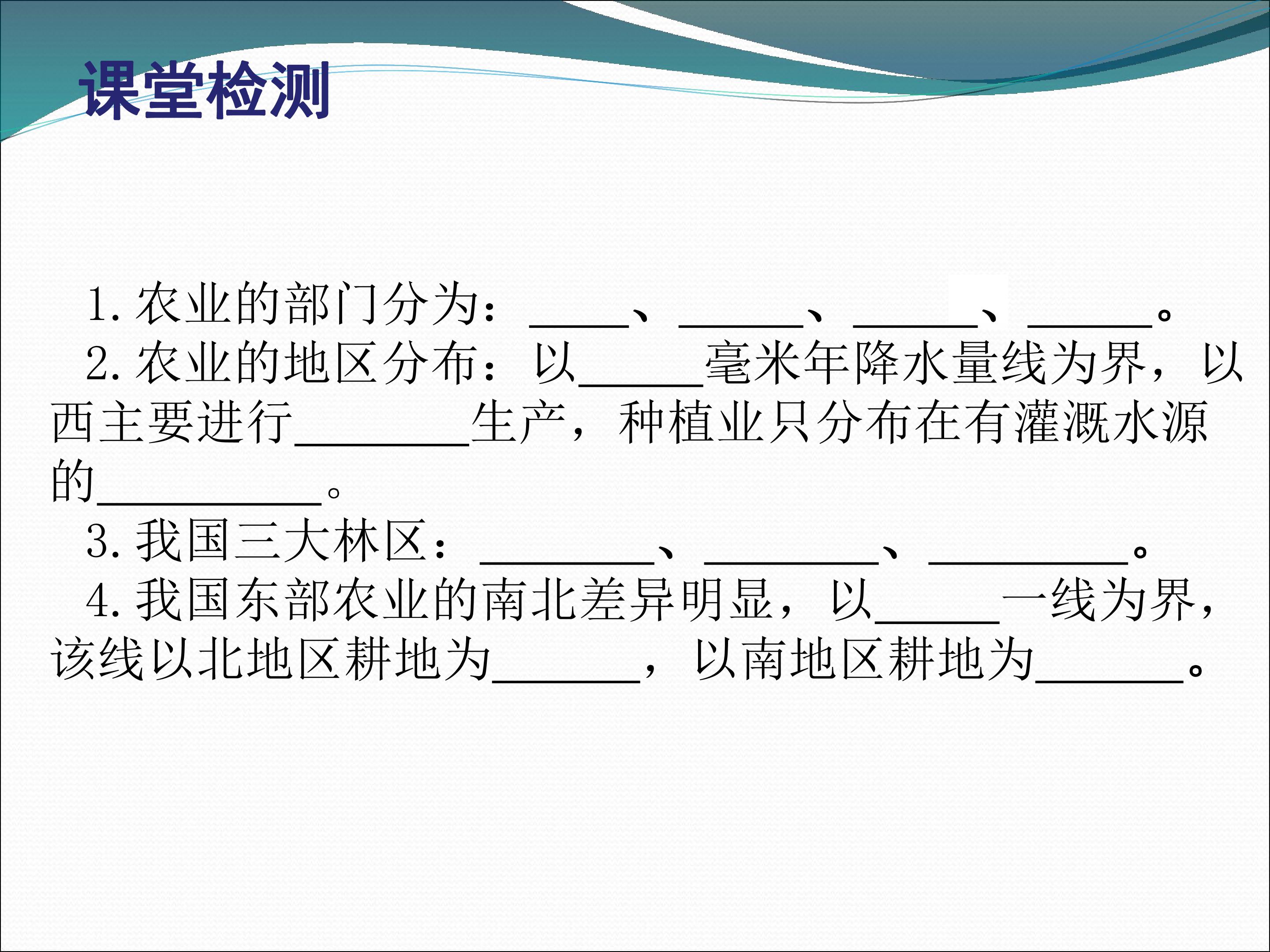 课堂检测

1.农业的部门分为：____、____、____、____。

2.农业的地区分布：以____毫米年降水量线为界，以西主要进行____生产，种植业只分布在有灌溉水源的____。

3.我国三大林区：____、____、____。

4.我国东部农业的南北差异明显，以____一线为界，该线以北地区耕地为____，以南地区耕地为____。